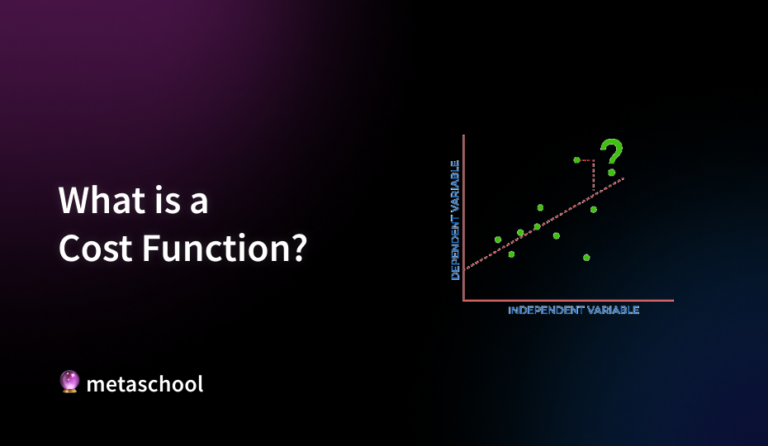 What is a Cost Function?

DEPENDENT VARIABLE

?

INDEPENDENT VARIABLE

metaschool